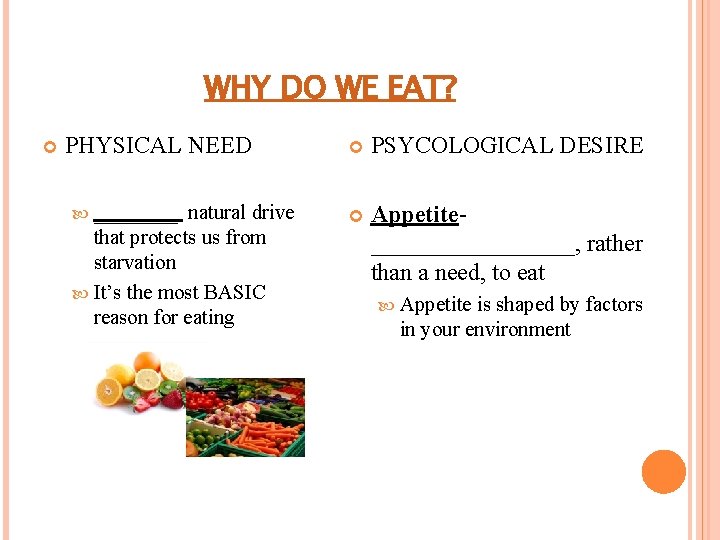 WHY DO WE EAT?

PHYSICAL NEED

________ natural drive that protects us from starvation

It's the most BASIC reason for eating

PSYCOLOGICAL DESIRE

Appetite- __________________, rather than a need, to eat

Appetite is shaped by factors in your environment